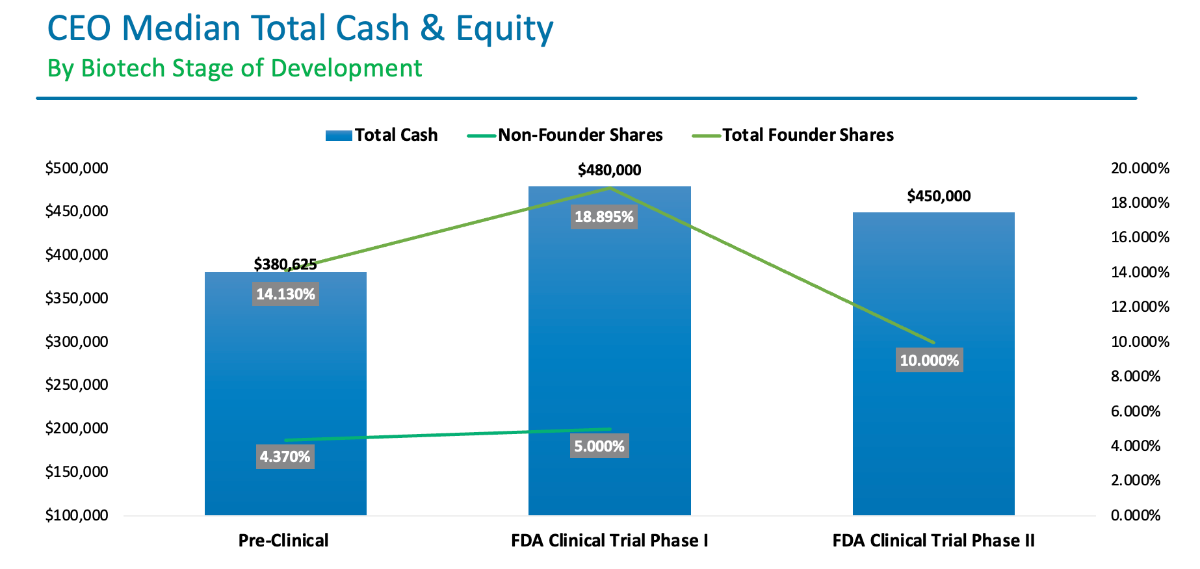 CEO Median Total Cash & Equity
By Biotech Stage of Development

Total Cash
Non-Founder Shares
Total Founder Shares

$500,000
$450,000
$400,000
$350,000
$300,000
$250,000
$200,000
$150,000
$100,000

20.000%
18.000%
16.000%
14.000%
12.000%
10.000%
8.000%
6.000%
4.000%
2.000%
0.000%

$380,625
14.130%
4.370%

$480,000
18.895%
5.000%

$450,000
10.000%

Pre-Clinical
FDA Clinical Trial Phase I
FDA Clinical Trial Phase II